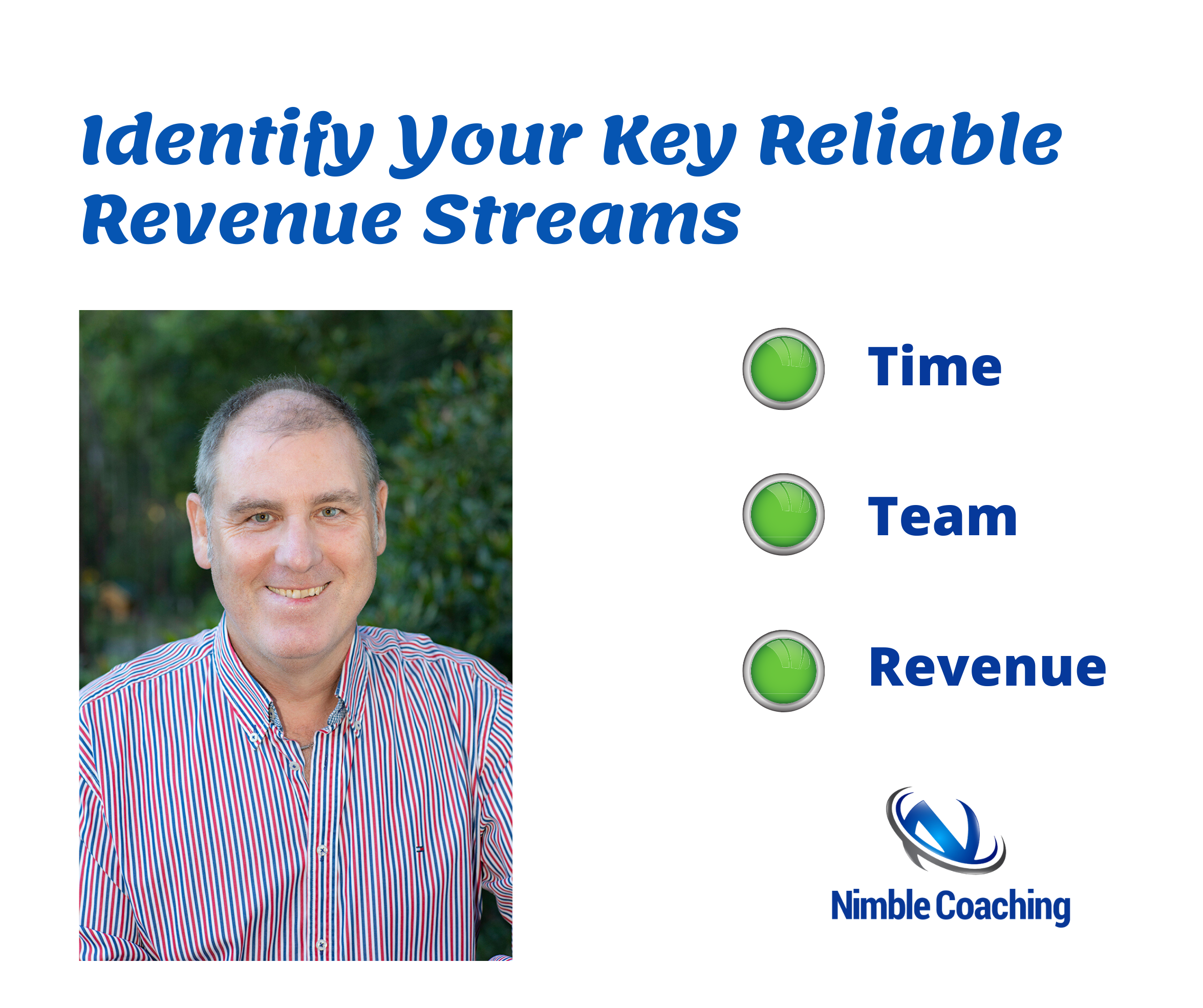 Identify Your Key Reliable Revenue Streams

Time

Team

Revenue

Nimble Coaching